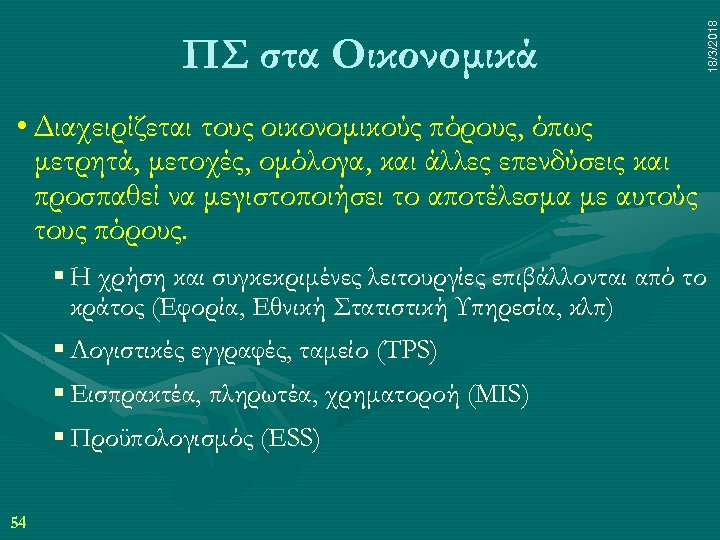 18/3/2018

ΠΣ στα Οικονομικά

• Διαχειρίζεται τους οικονομικούς πόρους, όπως μετρητά, μετοχές, ομόλογα, και άλλες επενδύσεις και προσπαθεί να μεγιστοποιήσει το αποτέλεσμα με αυτούς τους πόρους.

▪ Η χρήση και συγκεκριμένες λειτουργίες επιβάλλονται από το κράτος (Εφορία, Εθνική Στατιστική Υπηρεσία, κλπ)

▪ Λογιστικές εγγραφές, ταμείο (TPS)

▪ Εισπρακτέα, πληρωτέα, χρηματοροή (MIS)

▪ Προϋπολογισμός (ESS)

54